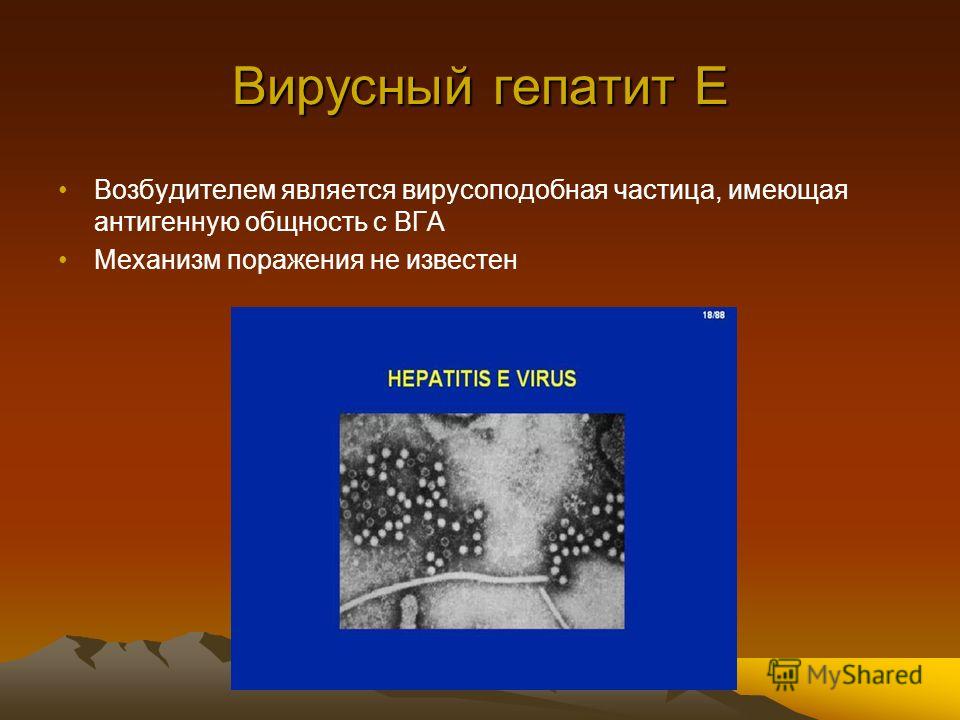 Вирусный гепатит Е

• Возбудителем является вирусоподобная частица, имеющая антигенную общность с ВГА
• Механизм поражения не известен

18/88

HEPATITIS E VIRUS

MyShared